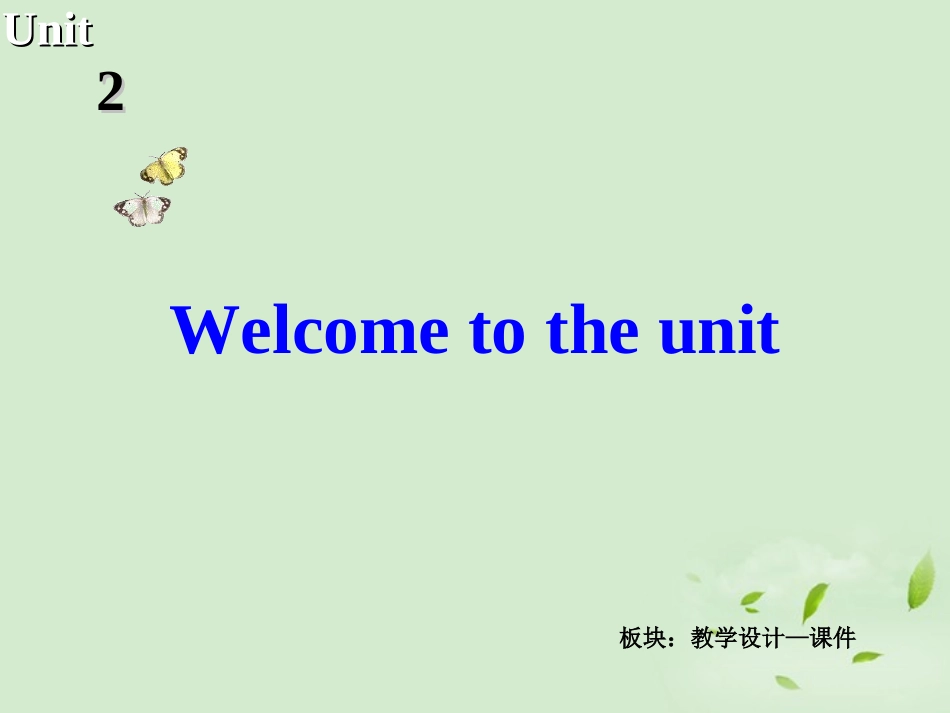 Unit
2

Welcome to the unit

板块：教学设计—课件